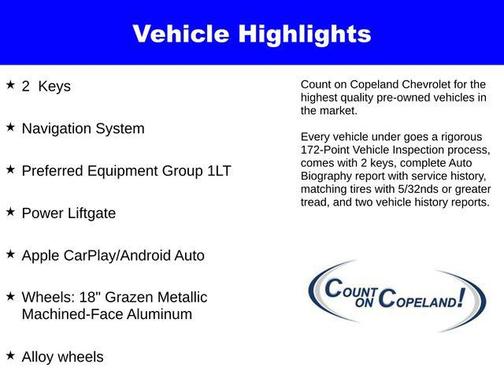 Vehicle Highlights

★ 2 Keys

★ Navigation System

★ Preferred Equipment Group 1LT

★ Power Liftgate

★ Apple CarPlay/Android Auto

★ Wheels: 18" Grazen Metallic Machined-Face Aluminum

★ Alloy wheels

Count on Copeland Chevrolet for the highest quality pre-owned vehicles in the market.

Every vehicle under goes a rigorous 172-Point Vehicle Inspection process, comes with 2 keys, complete Auto Biography report with service history, matching tires with 5/32nds or greater tread, and two vehicle history reports.

COUNT ON COPELAND!